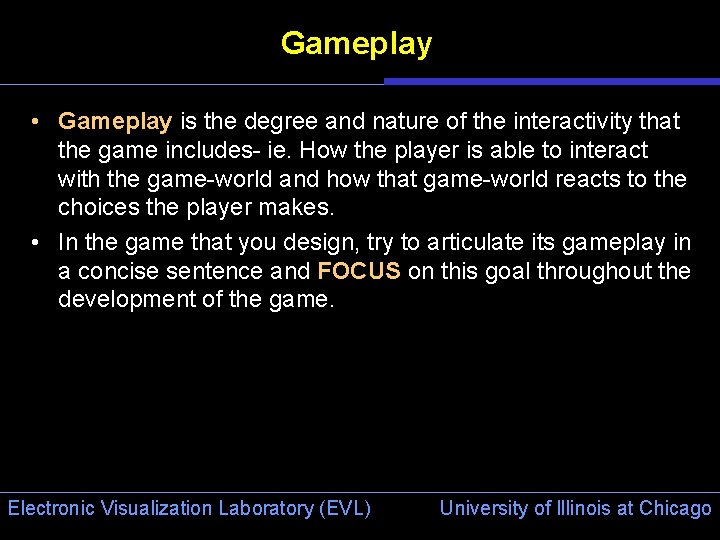 Gameplay

• Gameplay is the degree and nature of the interactivity that the game includes- ie. How the player is able to interact with the game-world and how that game-world reacts to the choices the player makes.

• In the game that you design, try to articulate its gameplay in a concise sentence and FOCUS on this goal throughout the development of the game.

Electronic Visualization Laboratory (EVL)

University of Illinois at Chicago